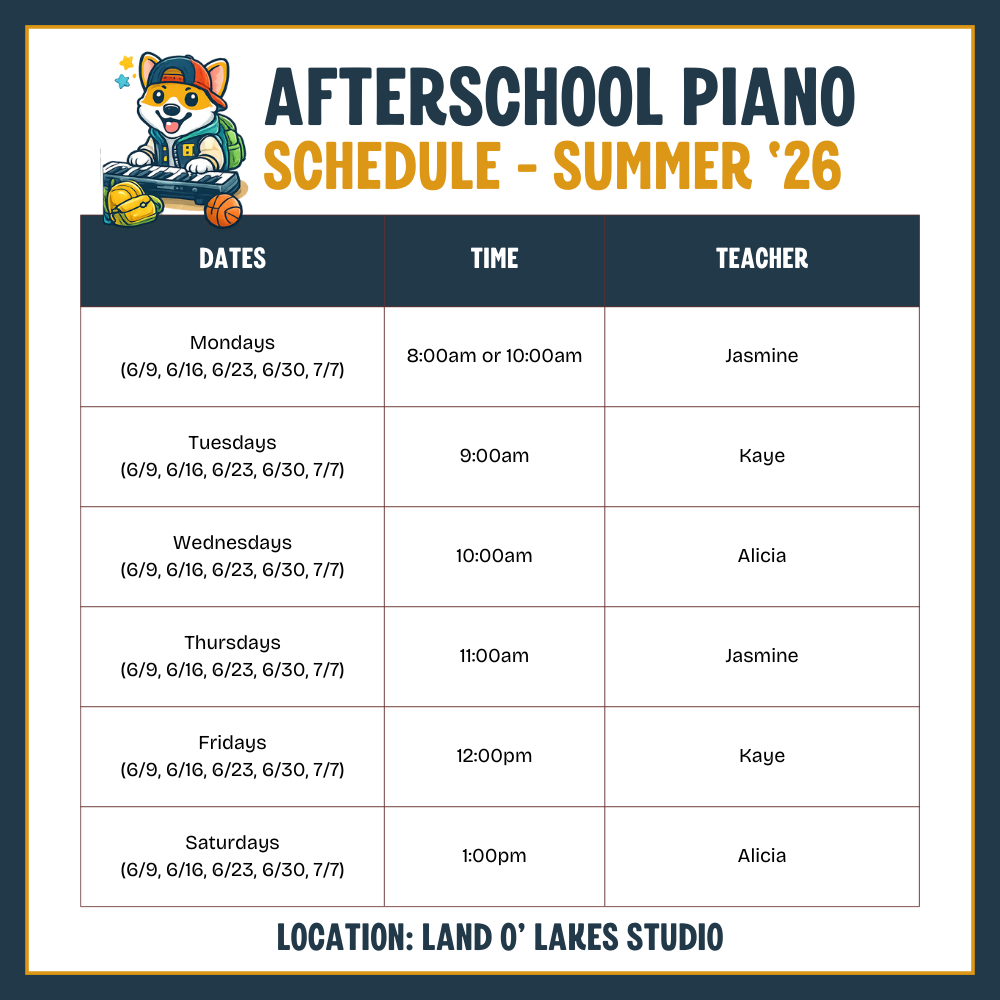 AFTERSCHOOL PIANO
SCHEDULE - SUMMER '26

| DATES | TIME | TEACHER |
|---|---|---|
| Mondays (6/9, 6/16, 6/23, 6/30, 7/7) | 8:00am or 10:00am | Jasmine |
| Tuesdays (6/9, 6/16, 6/23, 6/30, 7/7) | 9:00am | Kaye |
| Wednesdays (6/9, 6/16, 6/23, 6/30, 7/7) | 10:00am | Alicia |
| Thursdays (6/9, 6/16, 6/23, 6/30, 7/7) | 11:00am | Jasmine |
| Fridays (6/9, 6/16, 6/23, 6/30, 7/7) | 12:00pm | Kaye |
| Saturdays (6/9, 6/16, 6/23, 6/30, 7/7) | 1:00pm | Alicia |

LOCATION: LAND O' LAKES STUDIO